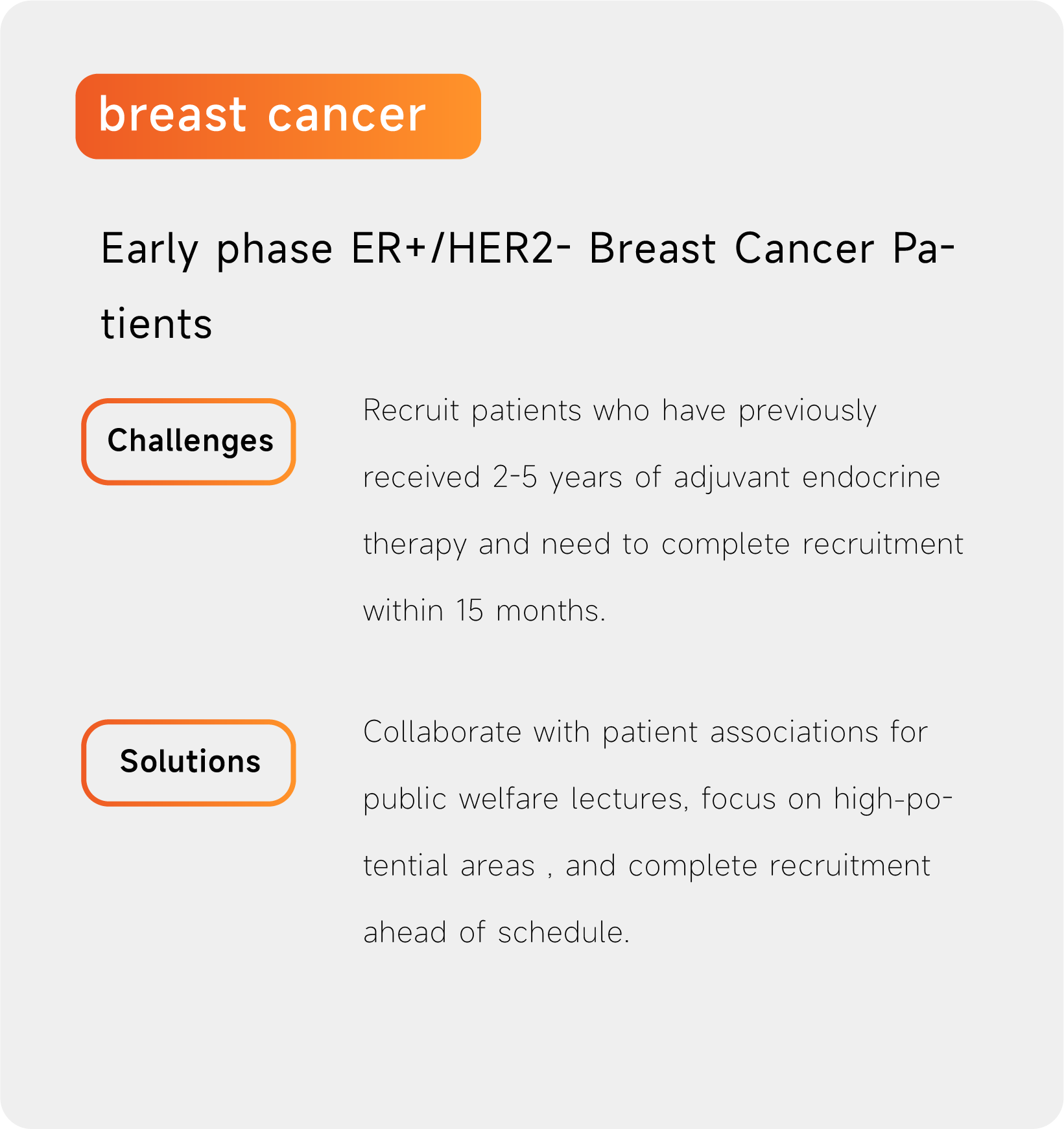 breast cancer

Early phase ER+/HER2- Breast Cancer Patients

Challenges

Recruit patients who have previously received 2-5 years of adjuvant endocrine therapy and need to complete recruitment within 15 months.

Solutions

Collaborate with patient associations for public welfare lectures, focus on high-potential areas , and complete recruitment ahead of schedule.